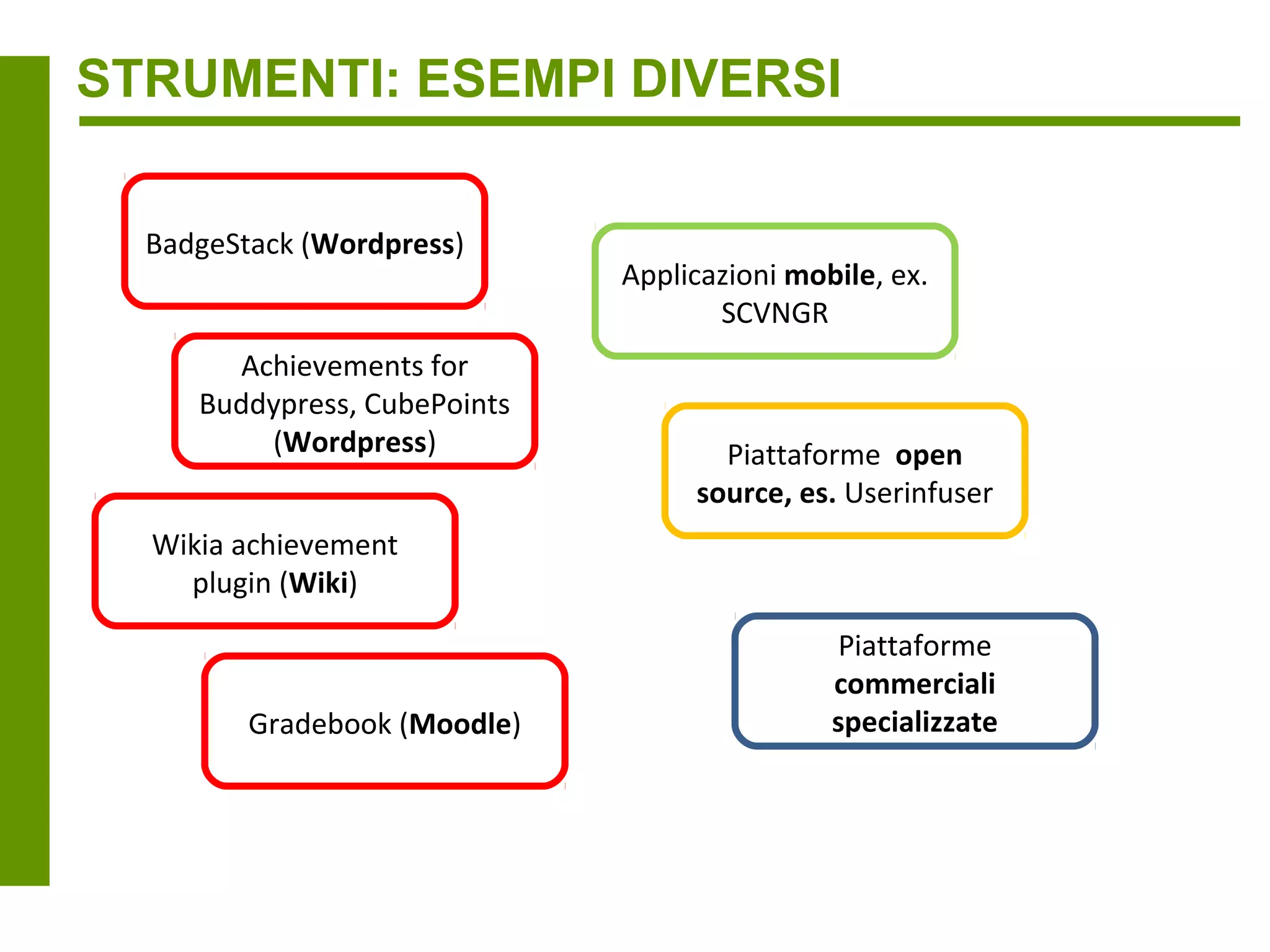 STRUMENTI: ESEMPI DIVERSI

BadgeStack (Wordpress)

Achievements for Buddypress, CubePoints (Wordpress)

Wikia achievement plugin (Wiki)

Gradebook (Moodle)

Applicazioni mobile, ex. SCVNGR

Piattaforme open source, es. Userinfuser

Piattaforme commerciali specializzate